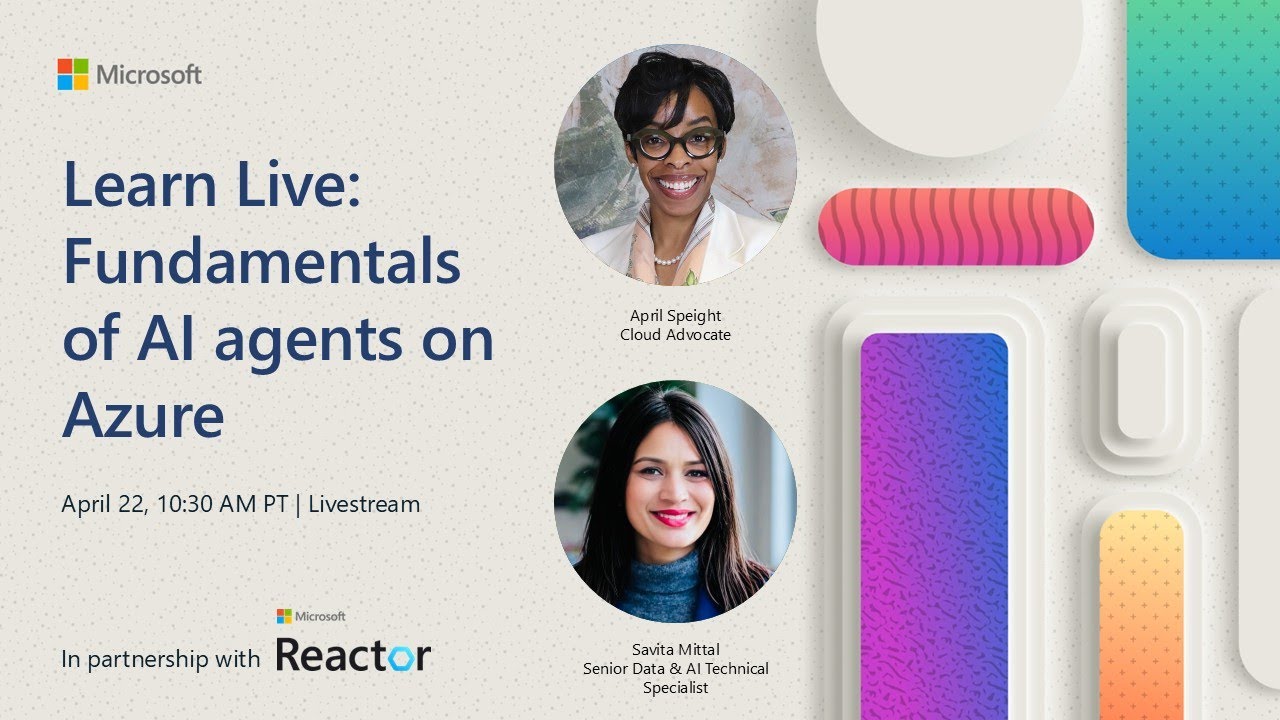 Microsoft

Learn Live: Fundamentals of AI agents on Azure

April 22, 10:30 AM PT | Livestream

In partnership with Microsoft Reactor

April Speight
Cloud Advocate

Savita Mittal
Senior Data & AI Technical Specialist